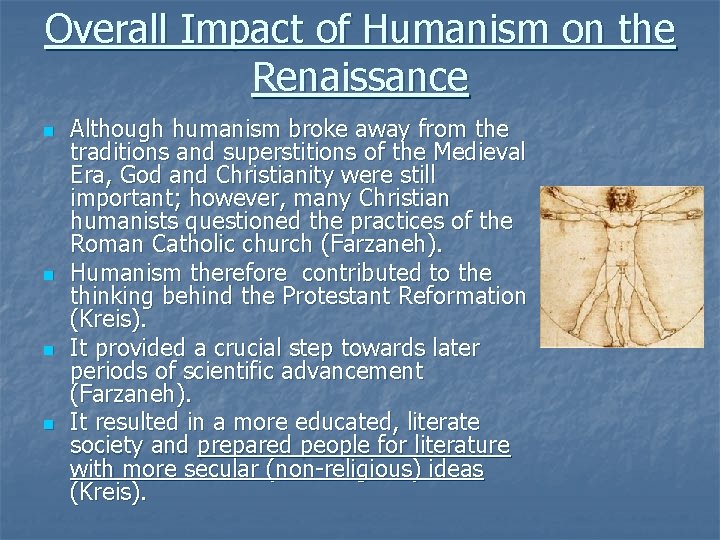 Overall Impact of Humanism on the Renaissance

- Although humanism broke away from the traditions and superstitions of the Medieval Era, God and Christianity were still important; however, many Christian humanists questioned the practices of the Roman Catholic church (Farzaneh).
- Humanism therefore contributed to the thinking behind the Protestant Reformation (Kreis).
- It provided a crucial step towards later periods of scientific advancement (Farzaneh).
- It resulted in a more educated, literate society and prepared people for literature with more secular (non-religious) ideas (Kreis).